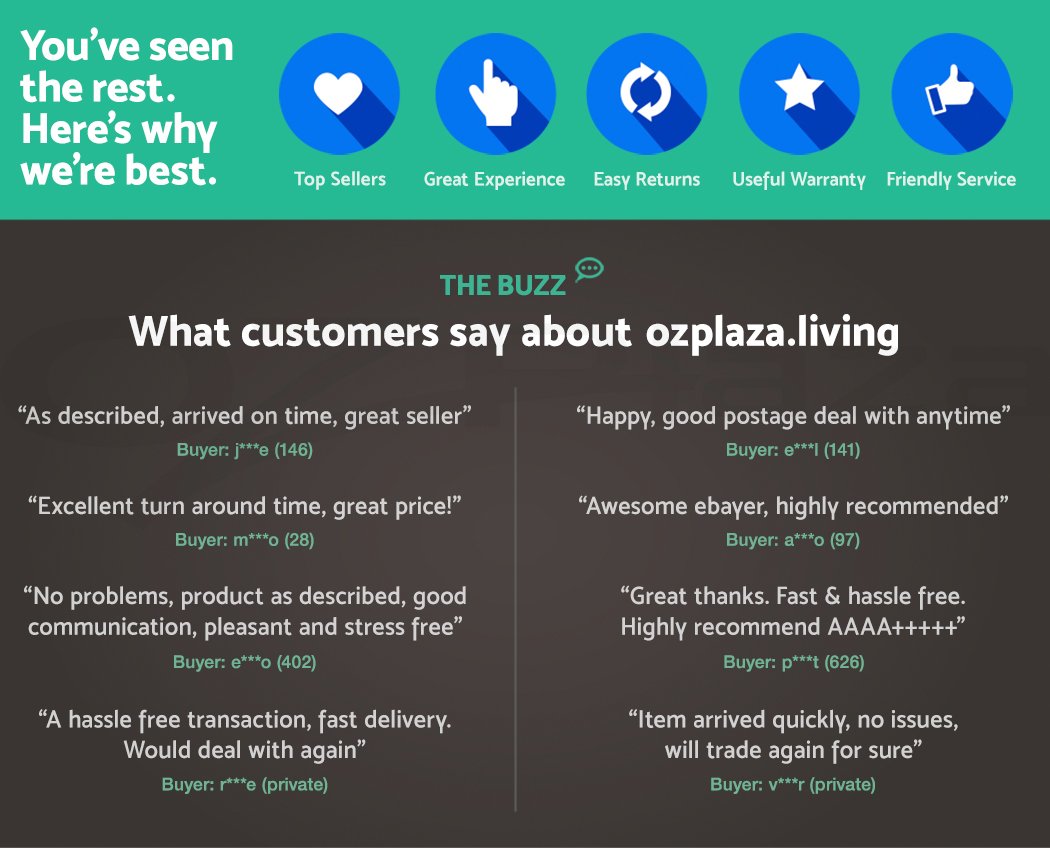 You've seen the rest. Here's why we're best.

Top Sellers

Great Experience

Easy Returns

Useful Warranty

Friendly Service

THE BUZZ

What customers say about ozplaza.living

"As described, arrived on time, great seller"
Buyer: j***e (146)

"Excellent turn around time, great price!"
Buyer: m***o (28)

"No problems, product as described, good communication, pleasant and stress free"
Buyer: e***o (402)

"A hassle free transaction, fast delivery. Would deal with again"
Buyer: r***e (private)

"Happy, good postage deal with anytime"
Buyer: e***l (141)

"Awesome ebayer, highly recommended"
Buyer: a***o (97)

"Great thanks. Fast & hassle free. Highly recommend AAAA+++++"
Buyer: p***t (626)

"Item arrived quickly, no issues, will trade again for sure"
Buyer: v***r (private)